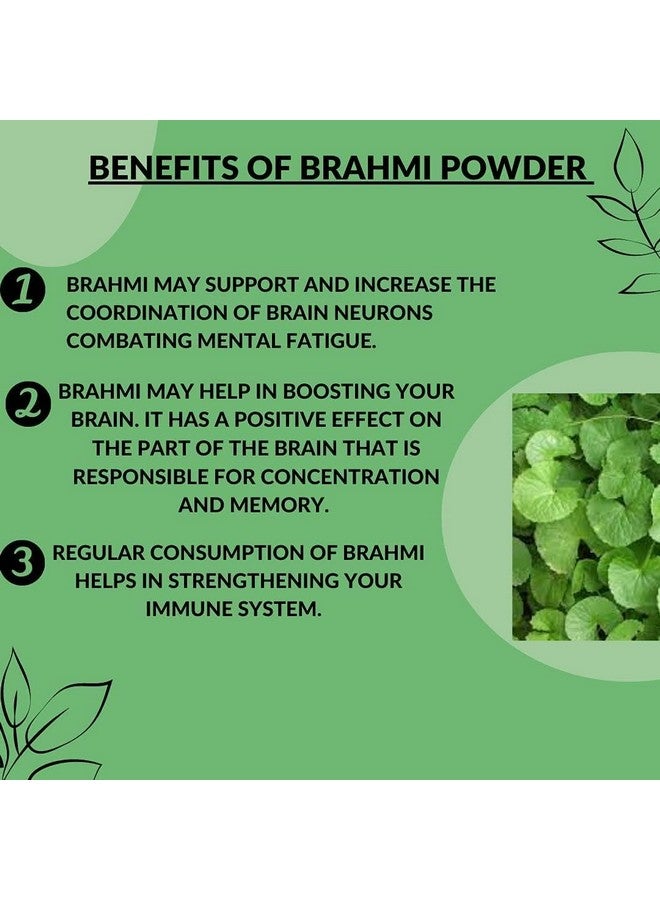 BENEFITS OF BRAHMI POWDER

1 BRAHMI MAY SUPPORT AND INCREASE THE COORDINATION OF BRAIN NEURONS COMBATING MENTAL FATIGUE.

2 BRAHMI MAY HELP IN BOOSTING YOUR BRAIN. IT HAS A POSITIVE EFFECT ON THE PART OF THE BRAIN THAT IS RESPONSIBLE FOR CONCENTRATION AND MEMORY.

3 REGULAR CONSUMPTION OF BRAHMI HELPS IN STRENGTHENING YOUR IMMUNE SYSTEM.